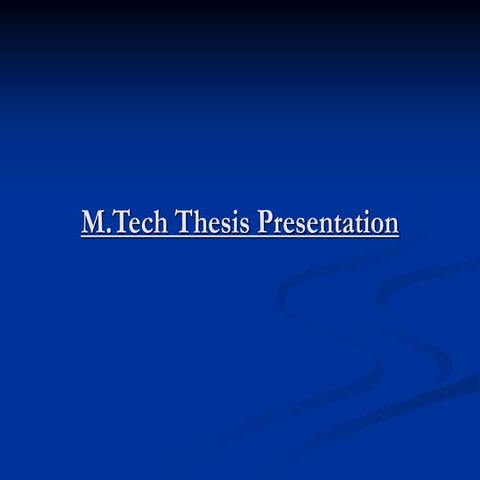 M.Tech Thesis Presentation